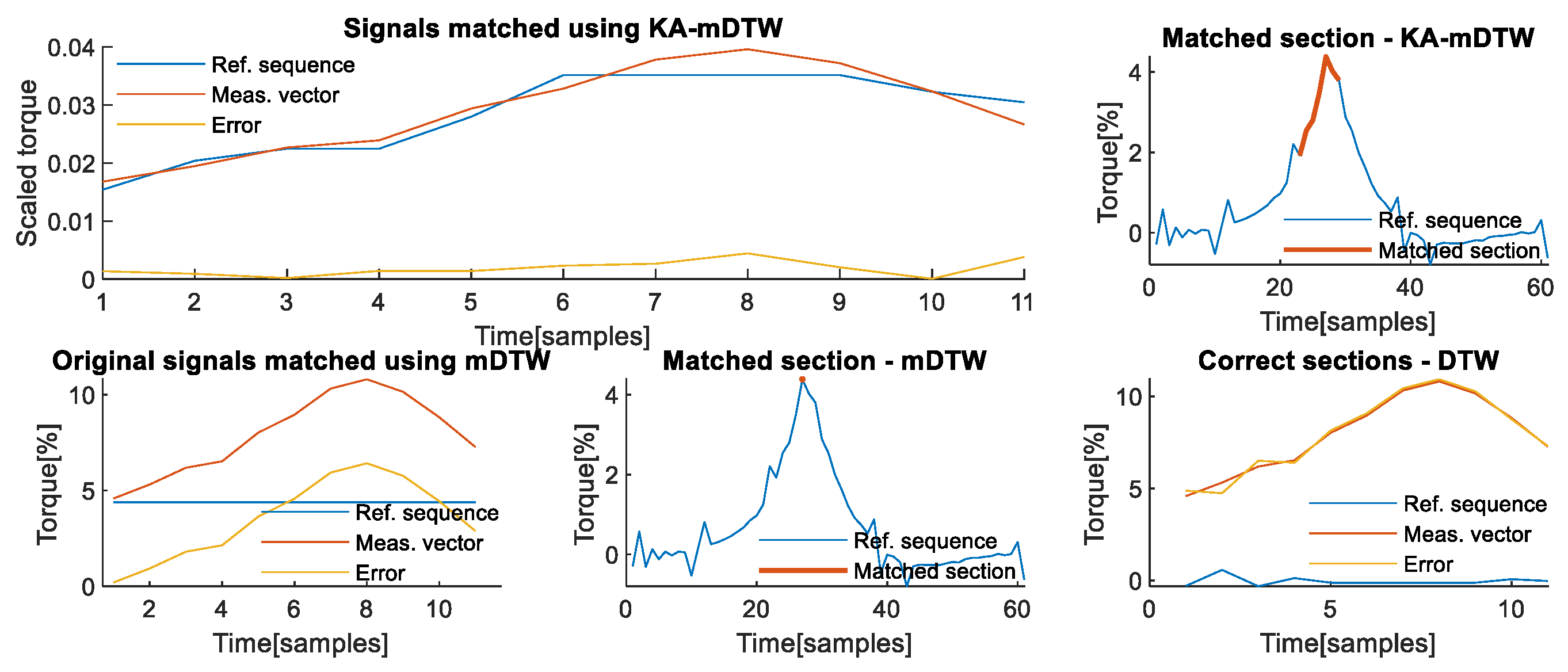 Signals matched using KA-mDTW

Scaled torque

0.04
0.03
0.02
0.01
0

Ref. sequence
Meas. vector
Error

1 2 3 4 5 6 7 8 9 10 11

Time[samples]

Matched section - KA-mDTW

Torque[%]

4
2
0

Ref. sequence
Matched section

0 20 40 60

Time[samples]

Original signals matched using mDTW

Torque[%]

10
5
0

Ref. sequence
Meas. vector
Error

2 4 6 8 10

Time[samples]

Matched section - mDTW

Torque[%]

4
2
0

Ref. sequence
Matched section

0 20 40 60

Time[samples]

Correct sections - DTW

Torque[%]

10
5
0

Ref. sequence
Meas. vector
Error

0 5 10

Time[samples]